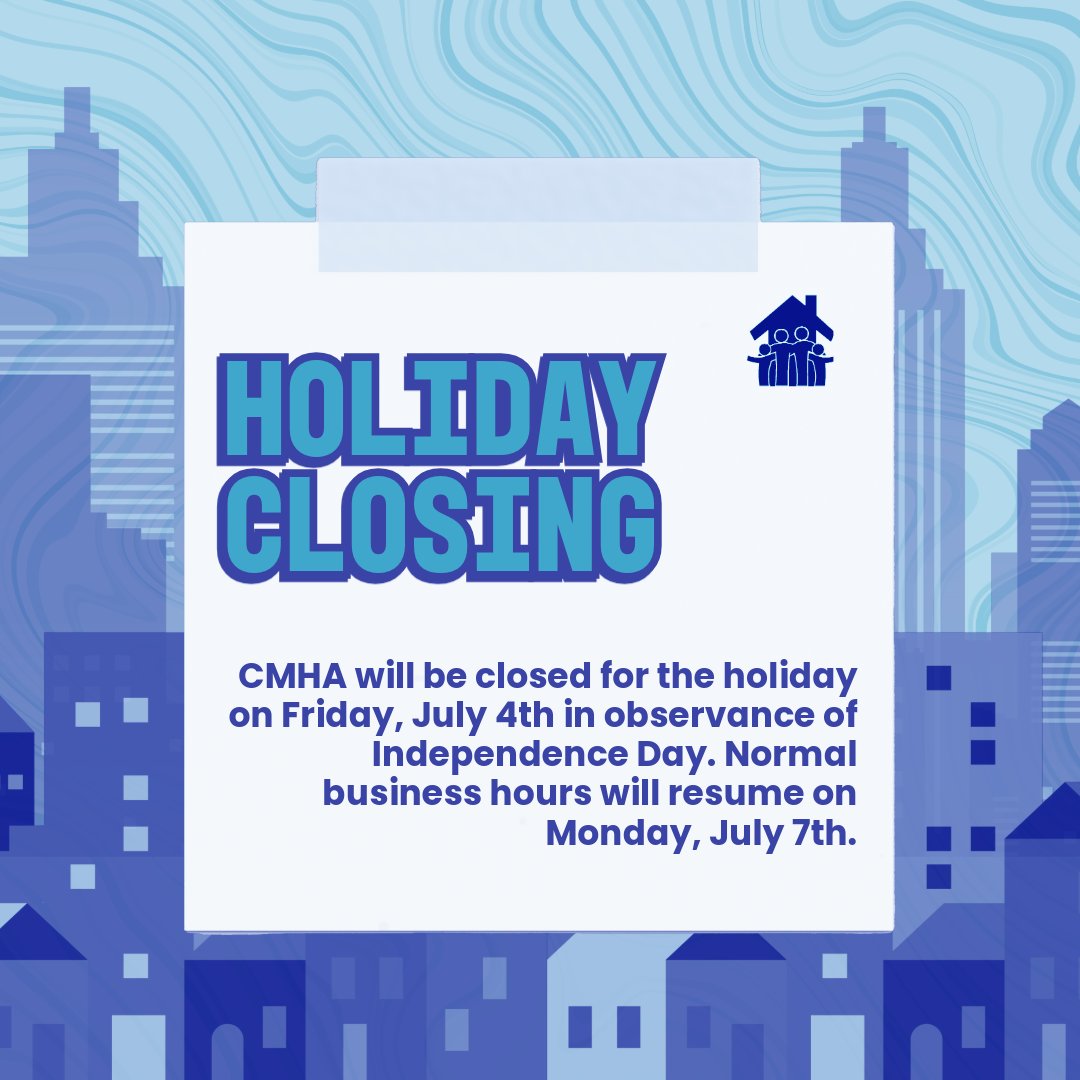 HOLIDAY CLOSING

CMHA will be closed for the holiday on Friday, July 4th in observance of Independence Day. Normal business hours will resume on Monday, July 7th.